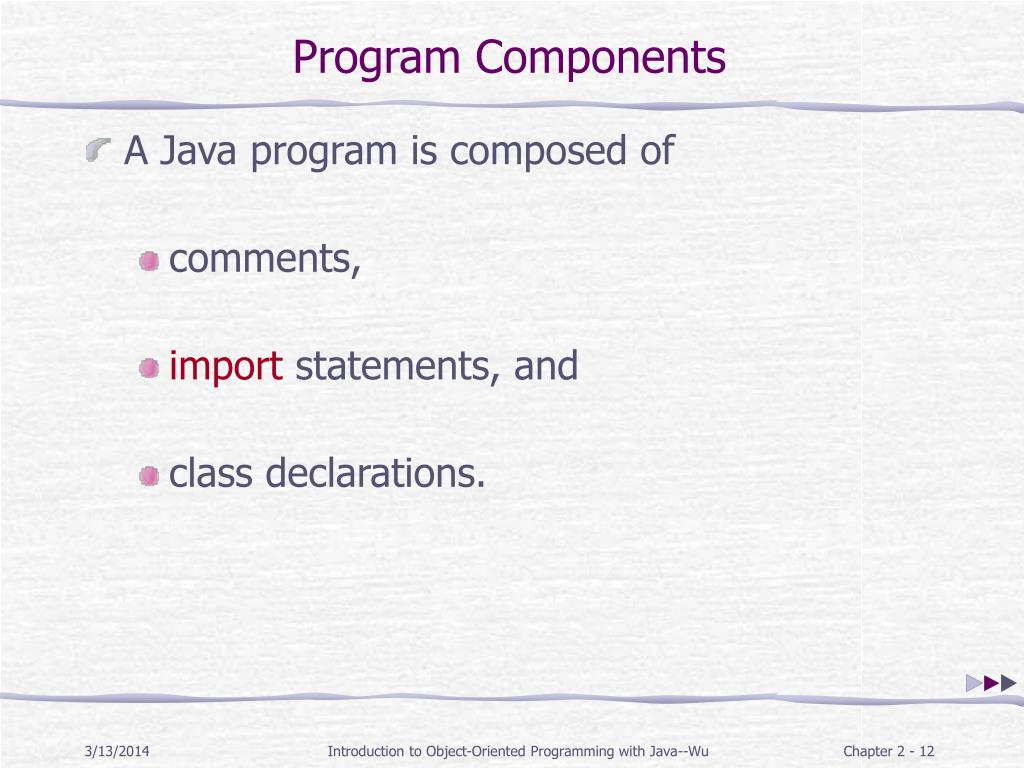 Program Components

A Java program is composed of

comments,

import statements, and

class declarations.

3/13/2014

Introduction to Object-Oriented Programming with Java--Wu

Chapter 2 - 12